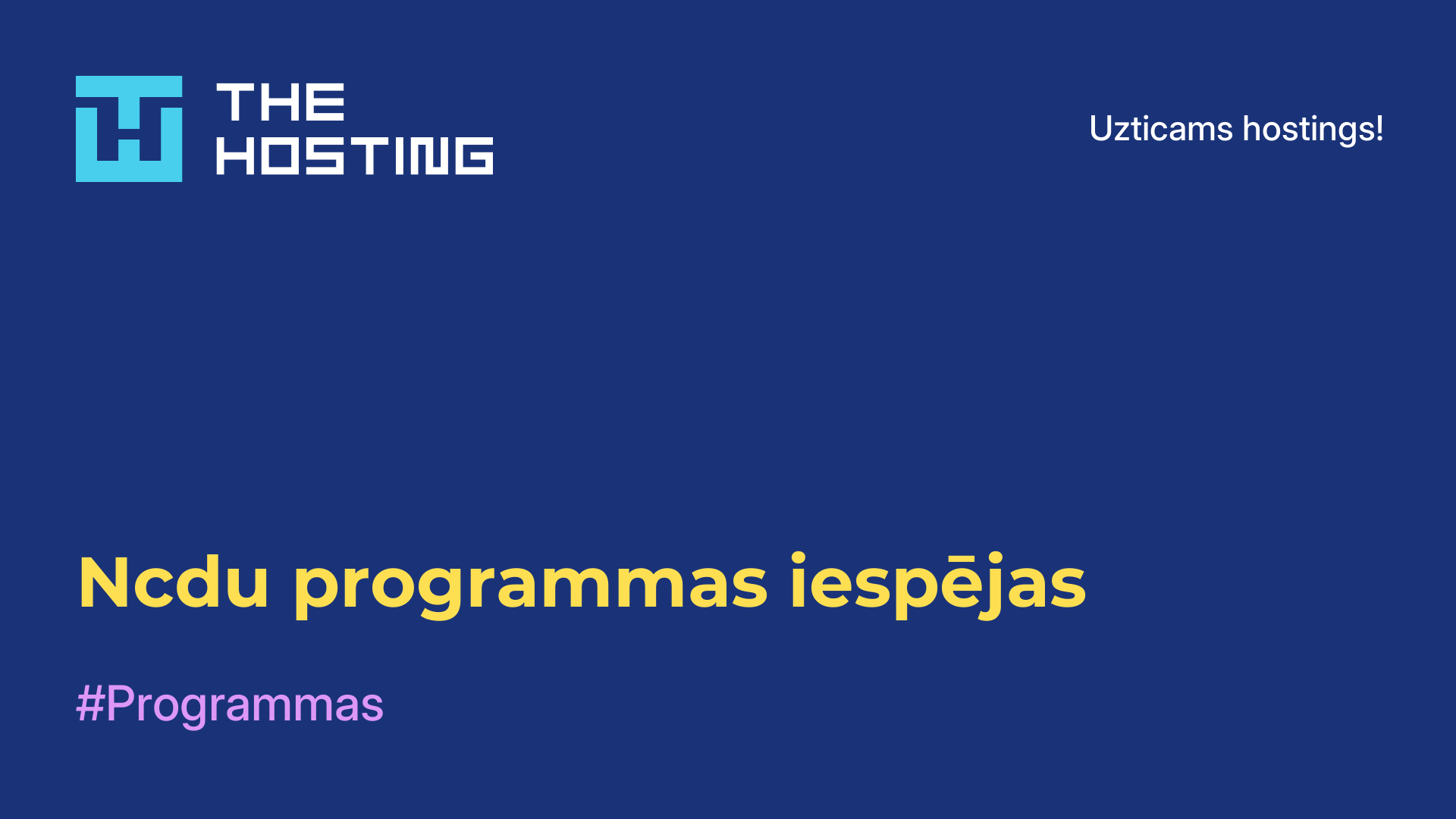 THE HOSTING

Uzticams hostings!

Ncdu programmas iespējas

#Programmas